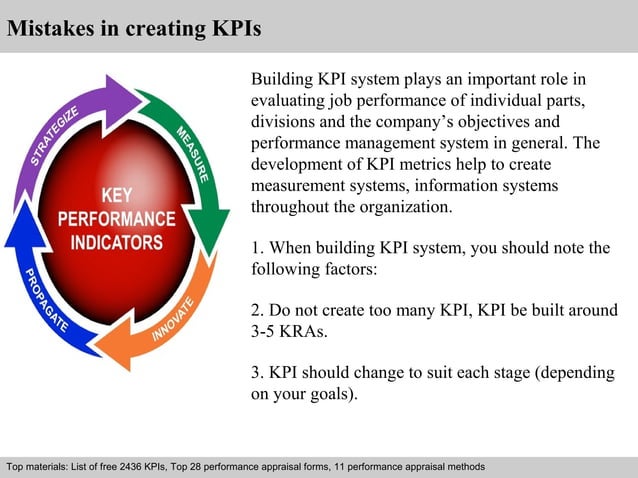 Mistakes in creating KPIs

STRATEGIZE

MEASURE

INNOVATE

PROPAGATE

KEY PERFORMANCE INDICATORS

Building KPI system plays an important role in evaluating job performance of individual parts, divisions and the company's objectives and performance management system in general. The development of KPI metrics help to create measurement systems, information systems throughout the organization.

1. When building KPI system, you should note the following factors:

2. Do not create too many KPI, KPI be built around 3-5 KRAs.

3. KPI should change to suit each stage (depending on your goals).

Top materials: List of free 2436 KPIs, Top 28 performance appraisal forms, 11 performance appraisal methods